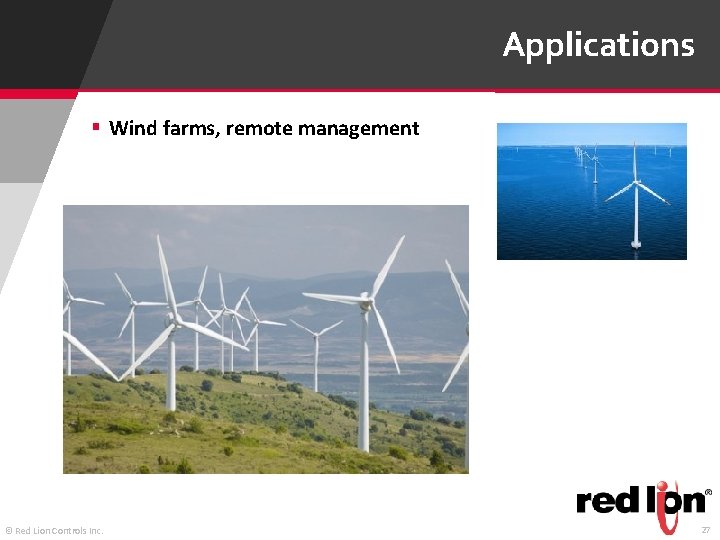 Applications

▪ Wind farms, remote management

red lion®

© Red Lion Controls Inc.

27